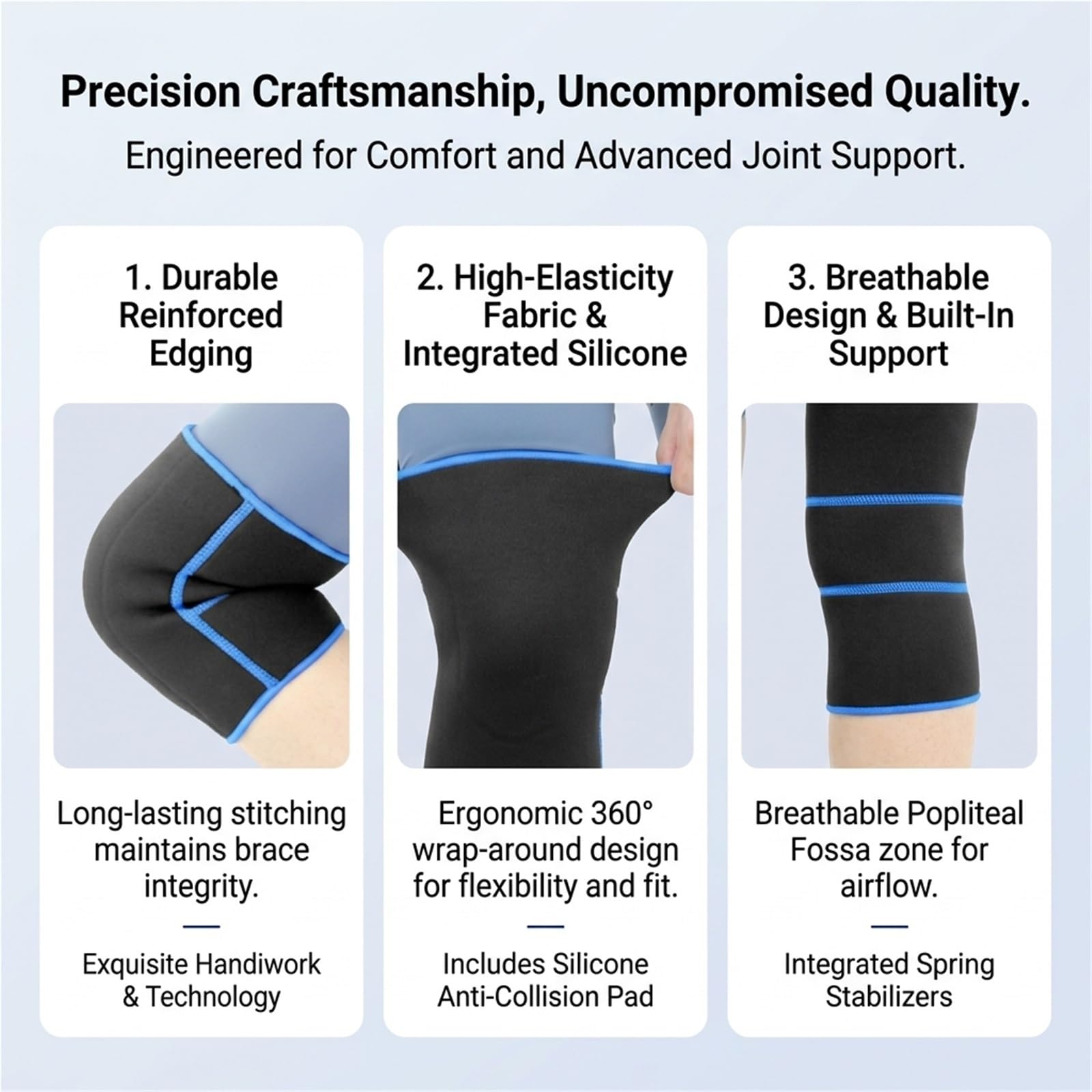 Precision Craftsmanship, Uncompromised Quality.

Engineered for Comfort and Advanced Joint Support.

1. Durable Reinforced Edging

Long-lasting stitching maintains brace integrity.

Exquisite Handiwork & Technology

2. High-Elasticity Fabric & Integrated Silicone

Ergonomic 360° wrap-around design for flexibility and fit.

Includes Silicone Anti-Collision Pad

3. Breathable Design & Built-In Support

Breathable Popliteal Fossa zone for airflow.

Integrated Spring Stabilizers